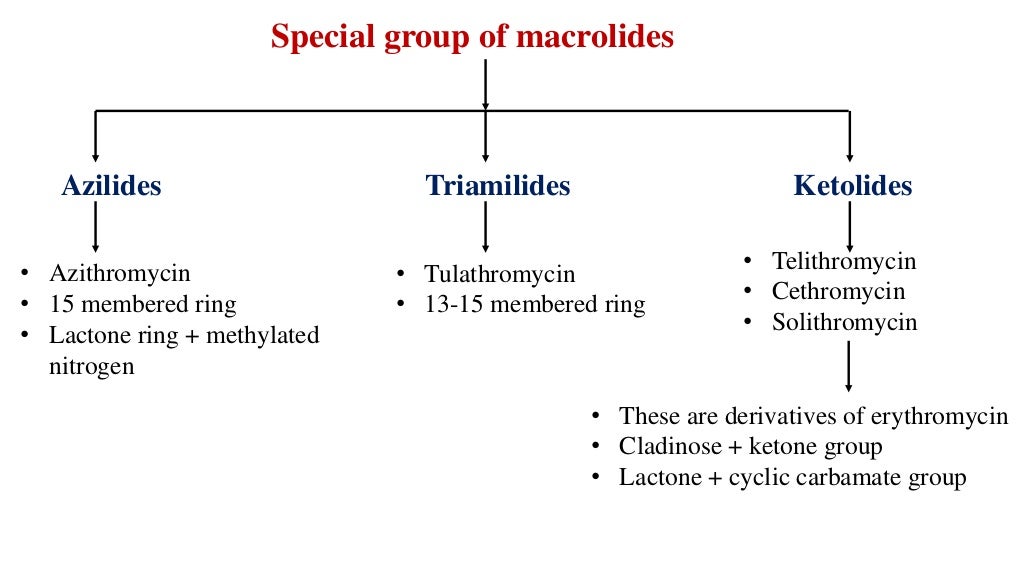 Special group of macrolides

Azilides

• Azithromycin
• 15 membered ring
• Lactone ring + methylated nitrogen

Triamilides

• Tulathromycin
• 13-15 membered ring

Ketolides

• Telithromycin
• Cethromycin
• Solithromycin

• These are derivatives of erythromycin
• Cladinose + ketone group
• Lactone + cyclic carbamate group